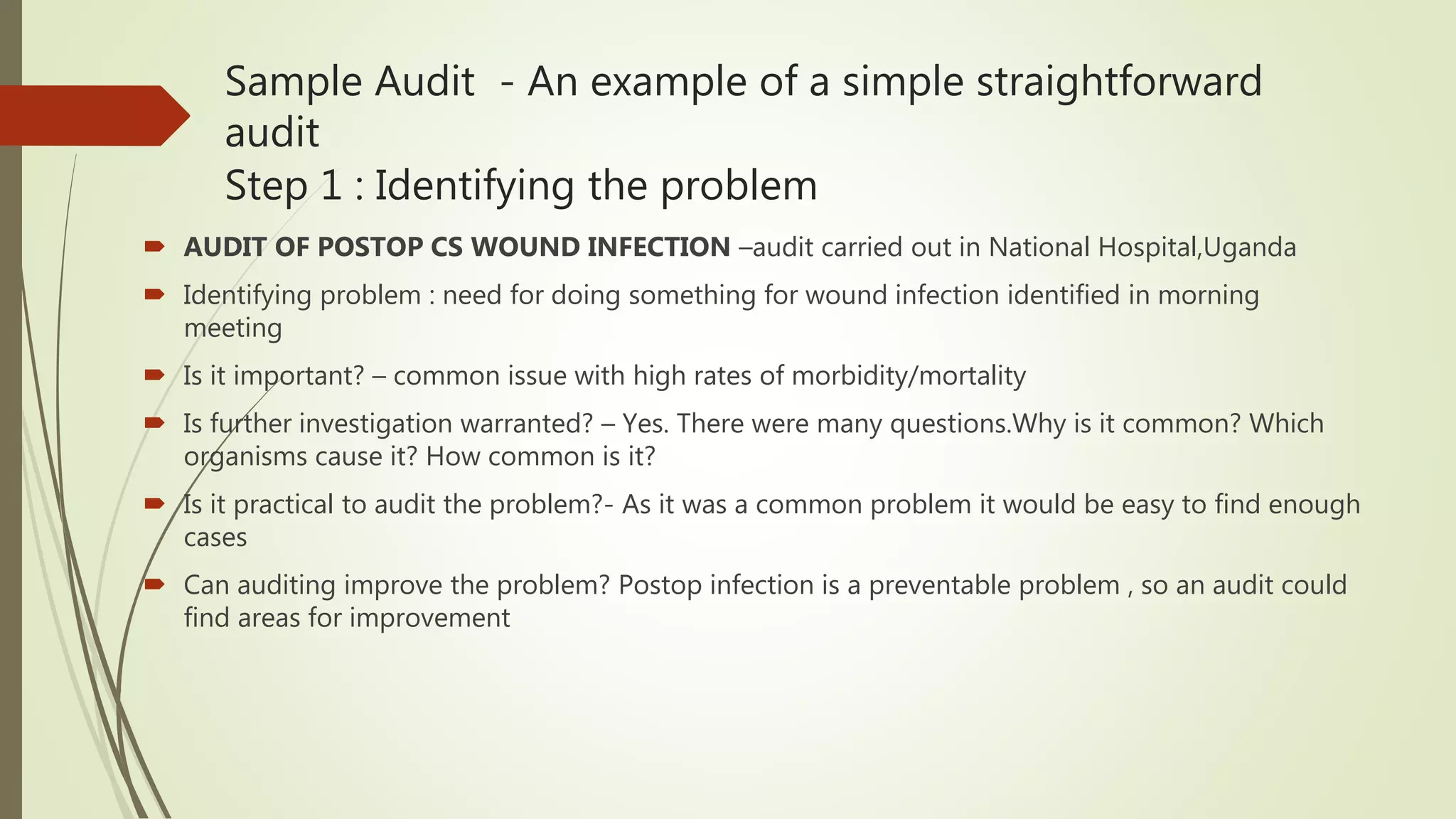 Sample Audit - An example of a simple straightforward audit
Step 1 : Identifying the problem

AUDIT OF POSTOP CS WOUND INFECTION –audit carried out in National Hospital,Uganda

Identifying problem : need for doing something for wound infection identified in morning meeting

Is it important? – common issue with high rates of morbidity/mortality

Is further investigation warranted? – Yes. There were many questions.Why is it common? Which organisms cause it? How common is it?

Is it practical to audit the problem?- As it was a common problem it would be easy to find enough cases

Can auditing improve the problem? Postop infection is a preventable problem , so an audit could find areas for improvement